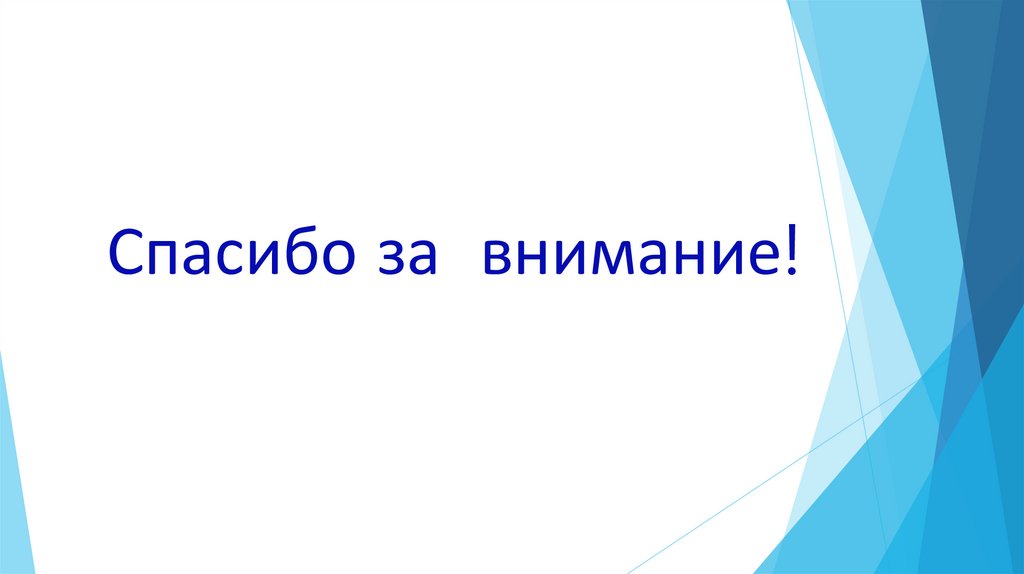 Спасибо за  внимание!